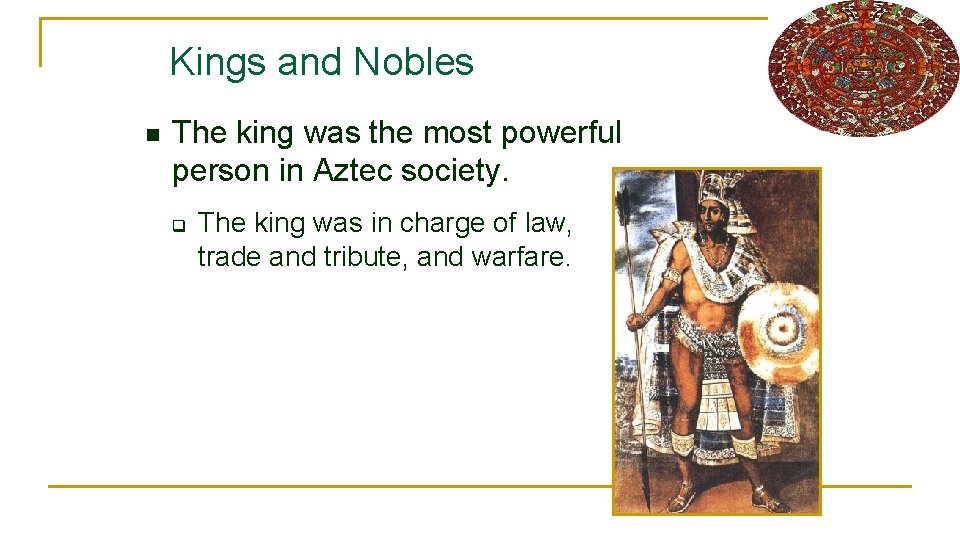 Kings and Nobles

The king was the most powerful person in Aztec society.

The king was in charge of law, trade and tribute, and warfare.